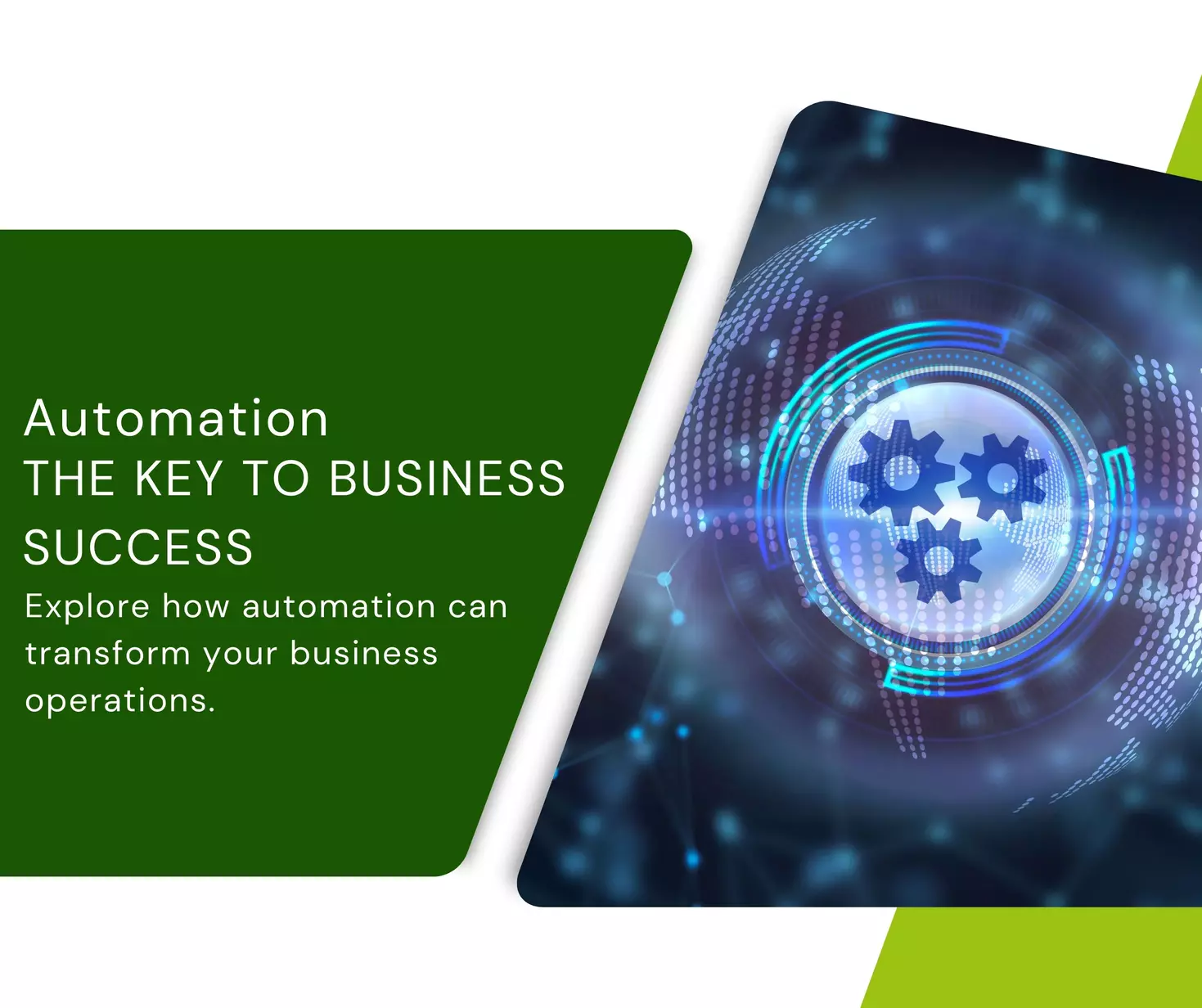 Automation
THE KEY TO BUSINESS SUCCESS

Explore how automation can transform your business operations.